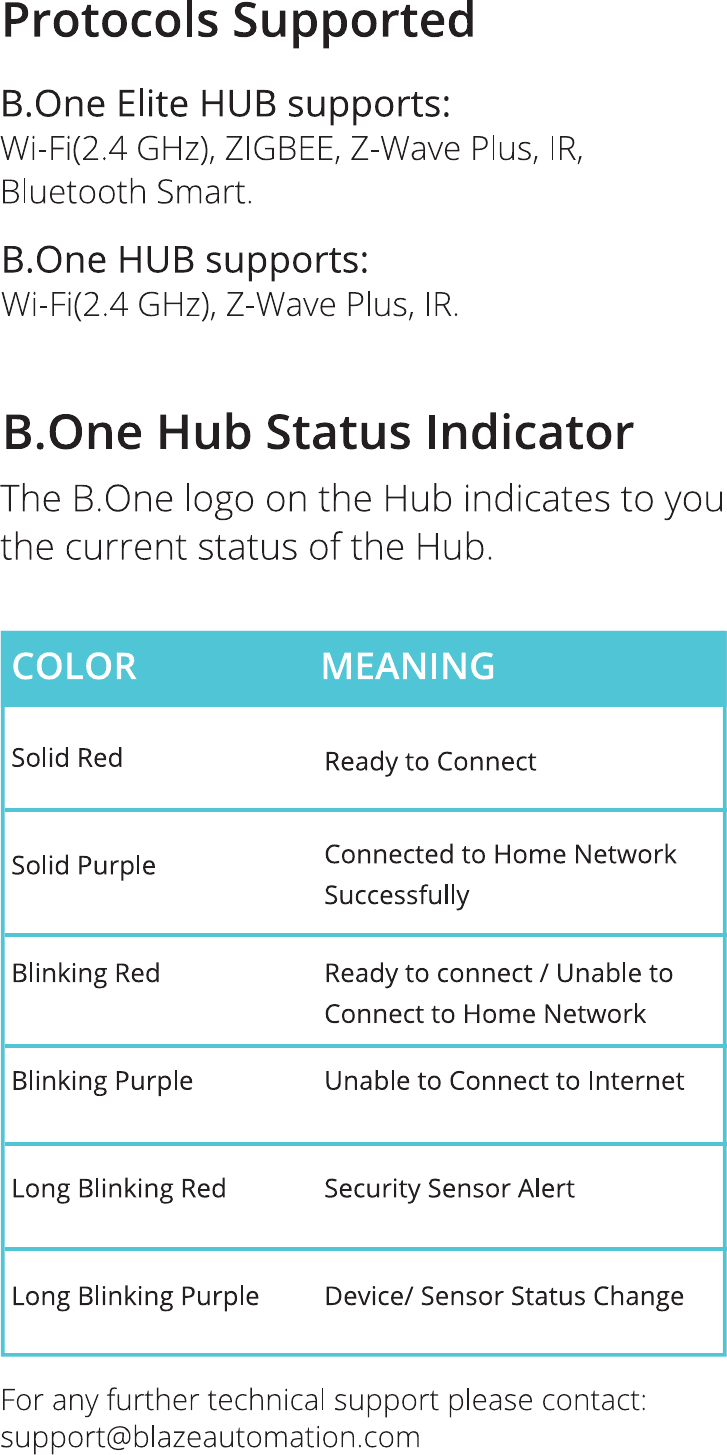 Protocols Supported

B.One Elite HUB supports:
Wi-Fi(2.4 GHz), ZIGBEE, Z-Wave Plus, IR, Bluetooth Smart.

B.One HUB supports:
Wi-Fi(2.4 GHz), Z-Wave Plus, IR.

B.One Hub Status Indicator

The B.One logo on the Hub indicates to you the current status of the Hub.

| COLOR | MEANING |
|---|---|
| Solid Red | Ready to Connect |
| Solid Purple | Connected to Home Network Successfully |
| Blinking Red | Ready to connect / Unable to Connect to Home Network |
| Blinking Purple | Unable to Connect to Internet |
| Long Blinking Red | Security Sensor Alert |
| Long Blinking Purple | Device/ Sensor Status Change |

For any further technical support please contact:
support@blazeautomation.com